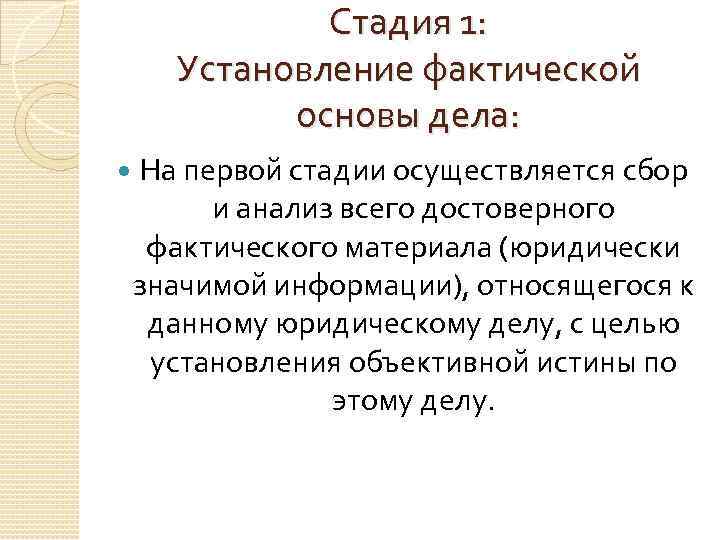 Стадия 1:
Установление фактической основы дела:

На первой стадии осуществляется сбор и анализ всего достоверного фактического материала (юридически значимой информации), относящегося к данному юридическому делу, с целью установления объективной истины по этому делу.